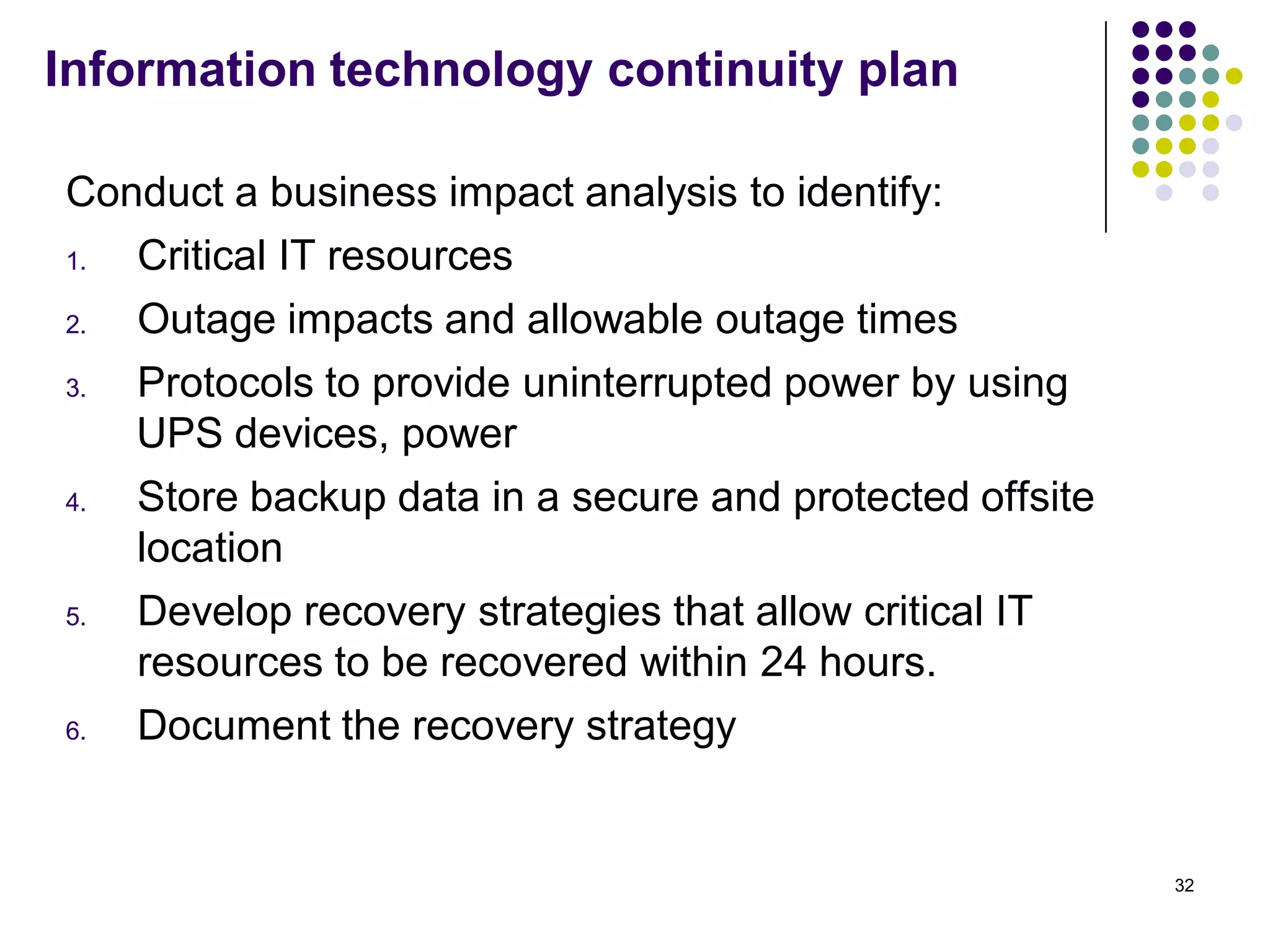 Information technology continuity plan

Conduct a business impact analysis to identify:

1. Critical IT resources
2. Outage impacts and allowable outage times
3. Protocols to provide uninterrupted power by using UPS devices, power
4. Store backup data in a secure and protected offsite location
5. Develop recovery strategies that allow critical IT resources to be recovered within 24 hours.
6. Document the recovery strategy

32